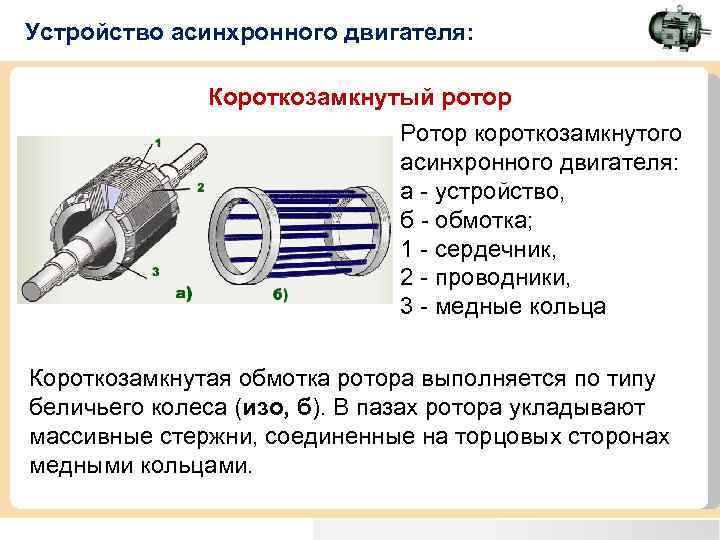 Устройство асинхронного двигателя:

Короткозамкнутый ротор

1

2

3

а)

б)

Ротор короткозамкнутого асинхронного двигателя:
а - устройство,
б - обмотка;
1 - сердечник,
2 - проводники,
3 - медные кольца

Короткозамкнутая обмотка ротора выполняется по типу беличьего колеса (изо, б). В пазах ротора укладывают массивные стержни, соединенные на торцовых сторонах медными кольцами.